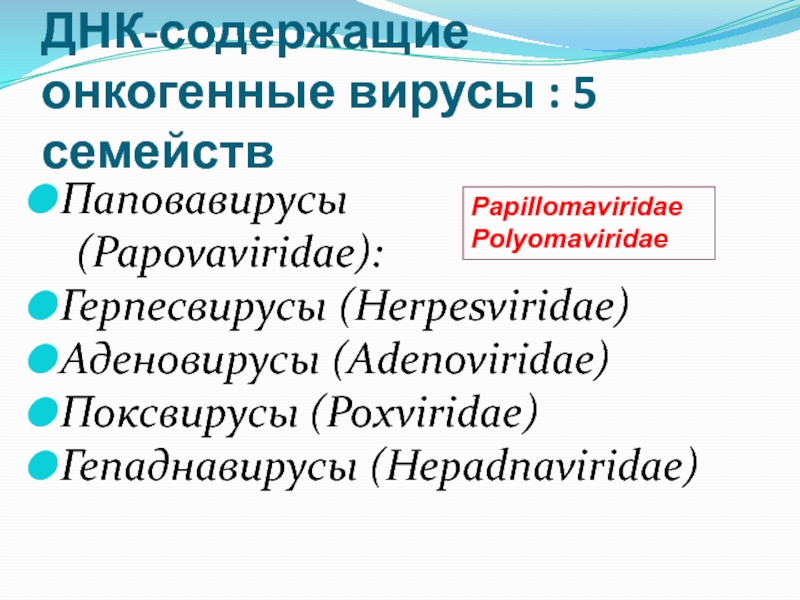 ДНК-содержащие онкогенные вирусы : 5 семейств

Паповавирусы (Papovaviridae):

Papillomaviridae
Polyomaviridae

Герпесвирусы (Herpesviridae)

Аденовирусы (Adenoviridae)

Поксвирусы (Poxviridae)

Гепаднавирусы (Hepadnaviridae)